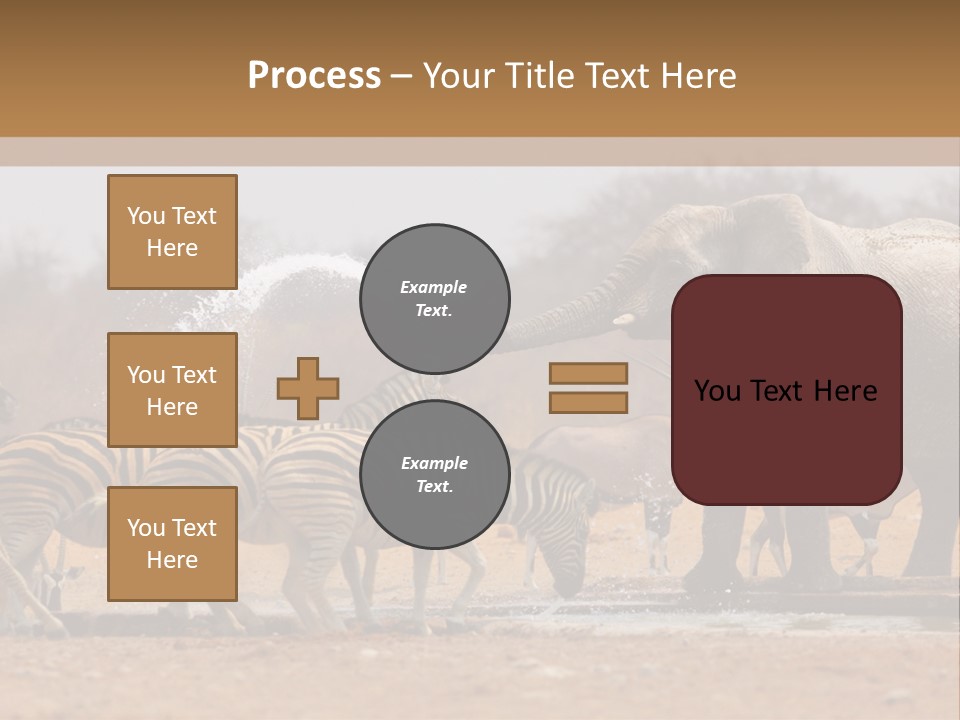 Process – Your Title Text Here

You Text Here

You Text Here

You Text Here

Example Text.

Example Text.

You Text Here